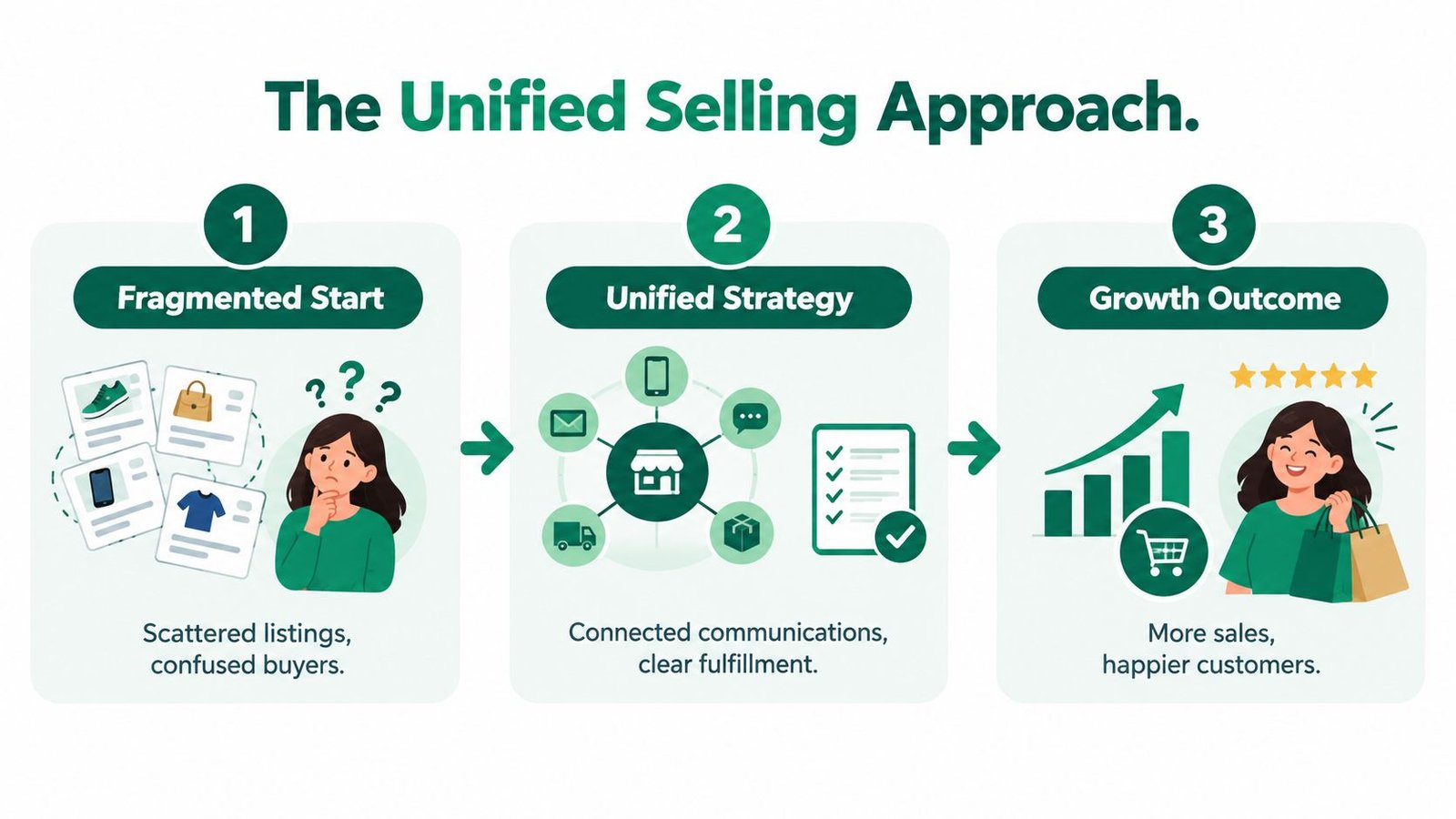 The Unified Selling Approach.

1

Fragmented Start

? ? ?

Scattered listings, confused buyers.

2

Unified Strategy

Connected communications, clear fulfillment.

3

Growth Outcome

More sales, happier customers.